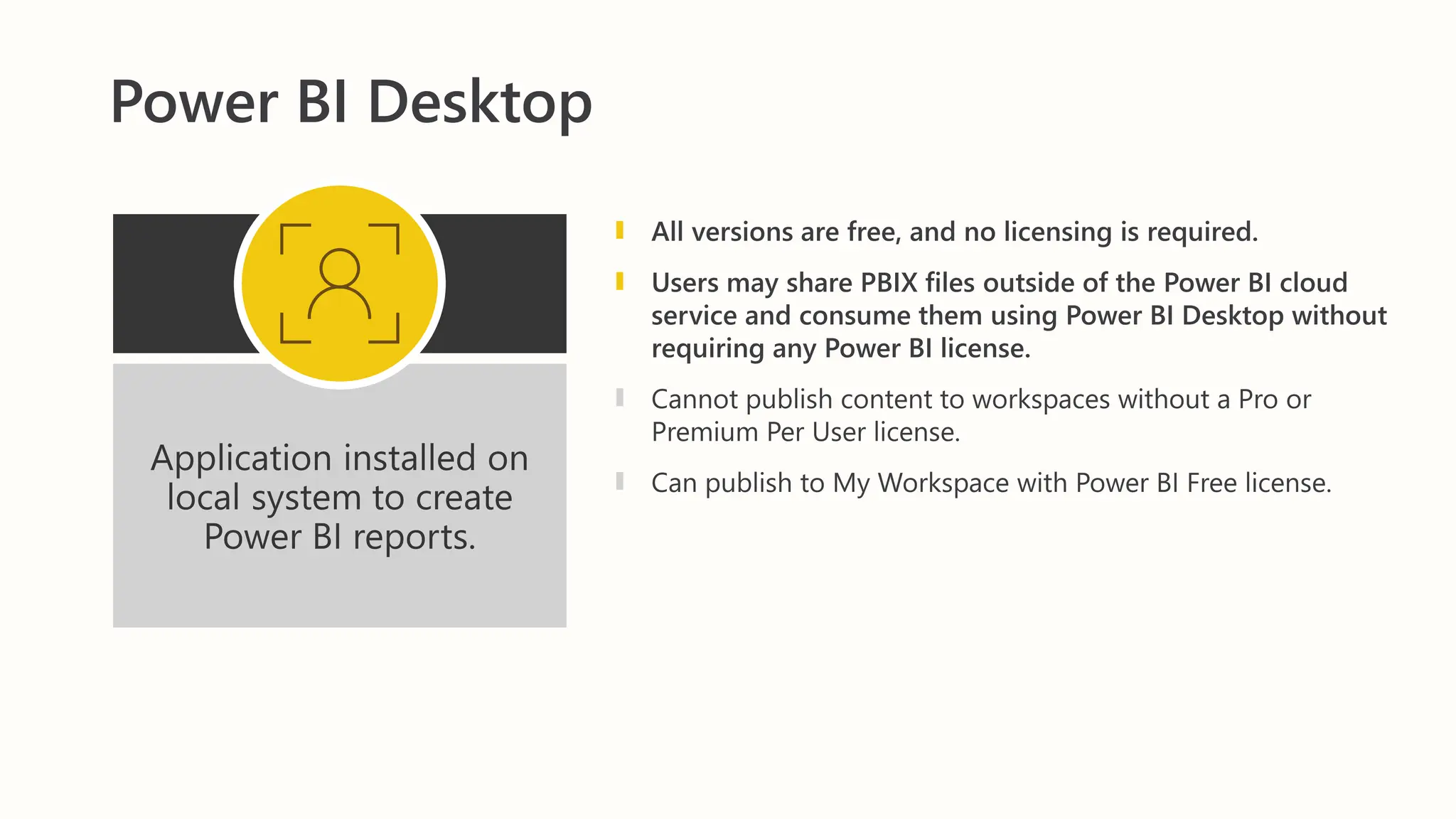 Power BI Desktop

Application installed on local system to create Power BI reports.

All versions are free, and no licensing is required.

Users may share PBIX files outside of the Power BI cloud service and consume them using Power BI Desktop without requiring any Power BI license.

Cannot publish content to workspaces without a Pro or Premium Per User license.

Can publish to My Workspace with Power BI Free license.